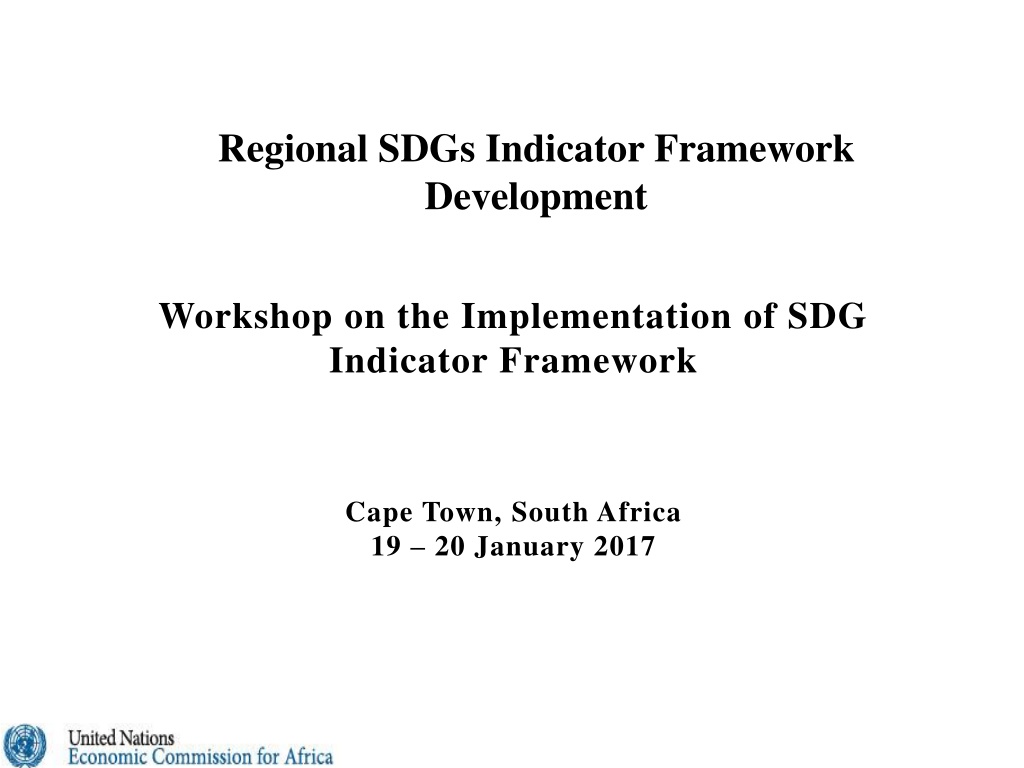 Regional SDGs Indicator Framework Development

Workshop on the Implementation of SDG Indicator Framework

Cape Town, South Africa
19 – 20 January 2017

United Nations
Economic Commission for Africa